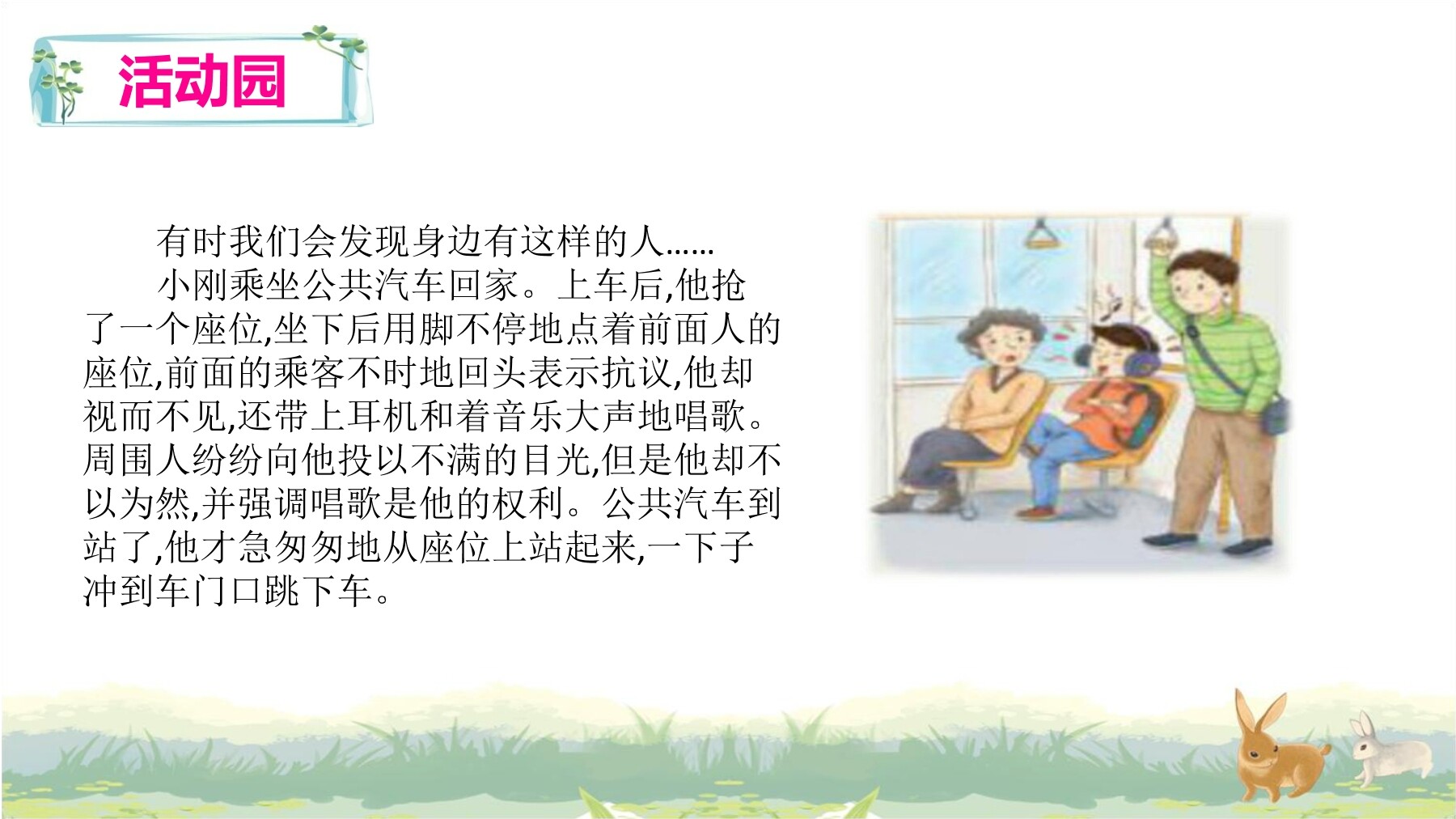 活动园

有时我们会发现身边有这样的人……

小刚乘坐公共汽车回家。上车后,他抢了一个座位,坐下后用脚不停地点着前面人的座位,前面的乘客不时地回头表示抗议,他却视而不见,还带上耳机和着音乐大声地唱歌。周围人纷纷向他投以不满的目光,但是他却不以为然,并强调唱歌是他的权利。公共汽车到站了,他才急匆匆地从座位上站起来,一下子冲到车门口跳下车。